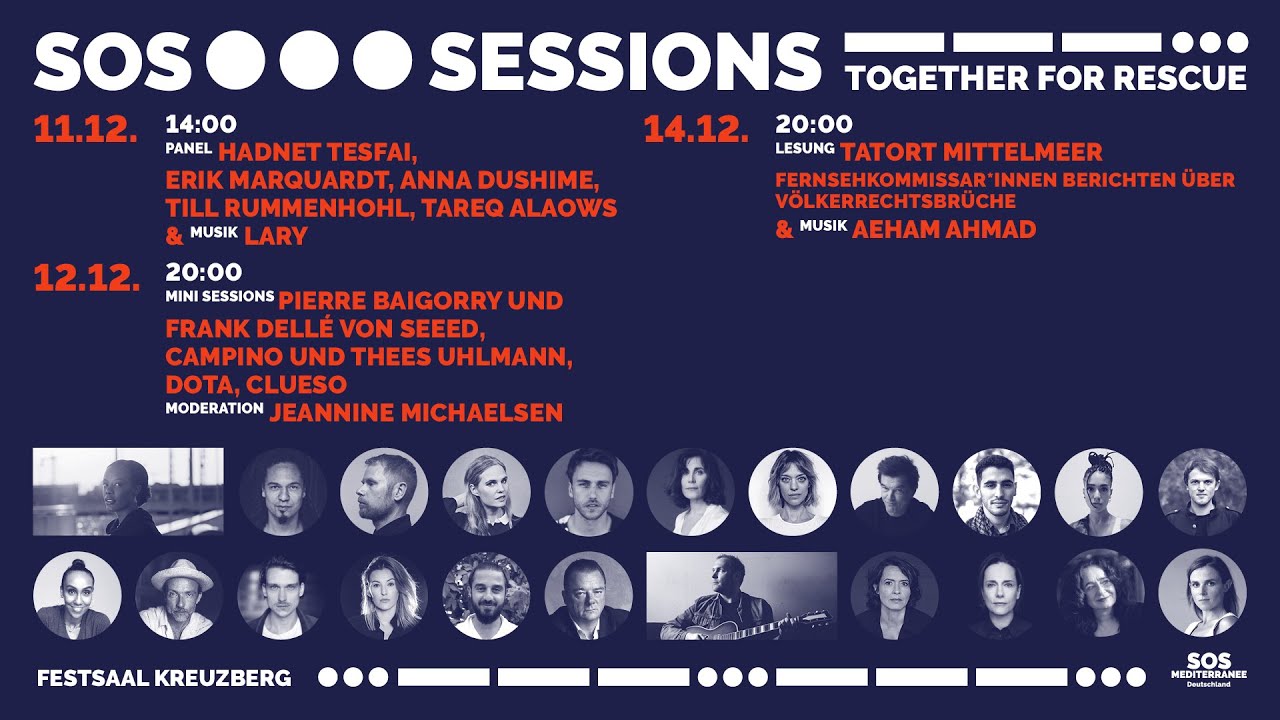 SOS SESSIONS

TOGETHER FOR RESCUE

11.12. 14:00
PANEL HADNET TESFAI, ERIK MARQUARDT, ANNA DUSHIME, TILL RUMMENHOHL, TAREQ ALAOWS
& MUSIK LARY

12.12. 20:00
MINI SESSIONS PIERRE BAIGORRY UND FRANK DELLÉ VON SEEED, CAMPINO UND THEES UHLMANN, DOTA, CLUESO
MODERATION JEANNINE MICHAELSEN

14.12. 20:00
LESUNG TATORT MITTELMEER
FERNSEHKOMMISSAR*INNEN BERICHTEN ÜBER VÖLKERRECHTSBRÜCHE
& MUSIK AEHAM AHMAD

FESTSAAL KREUZBERG

SOS MEDITERRANEE Deutschland